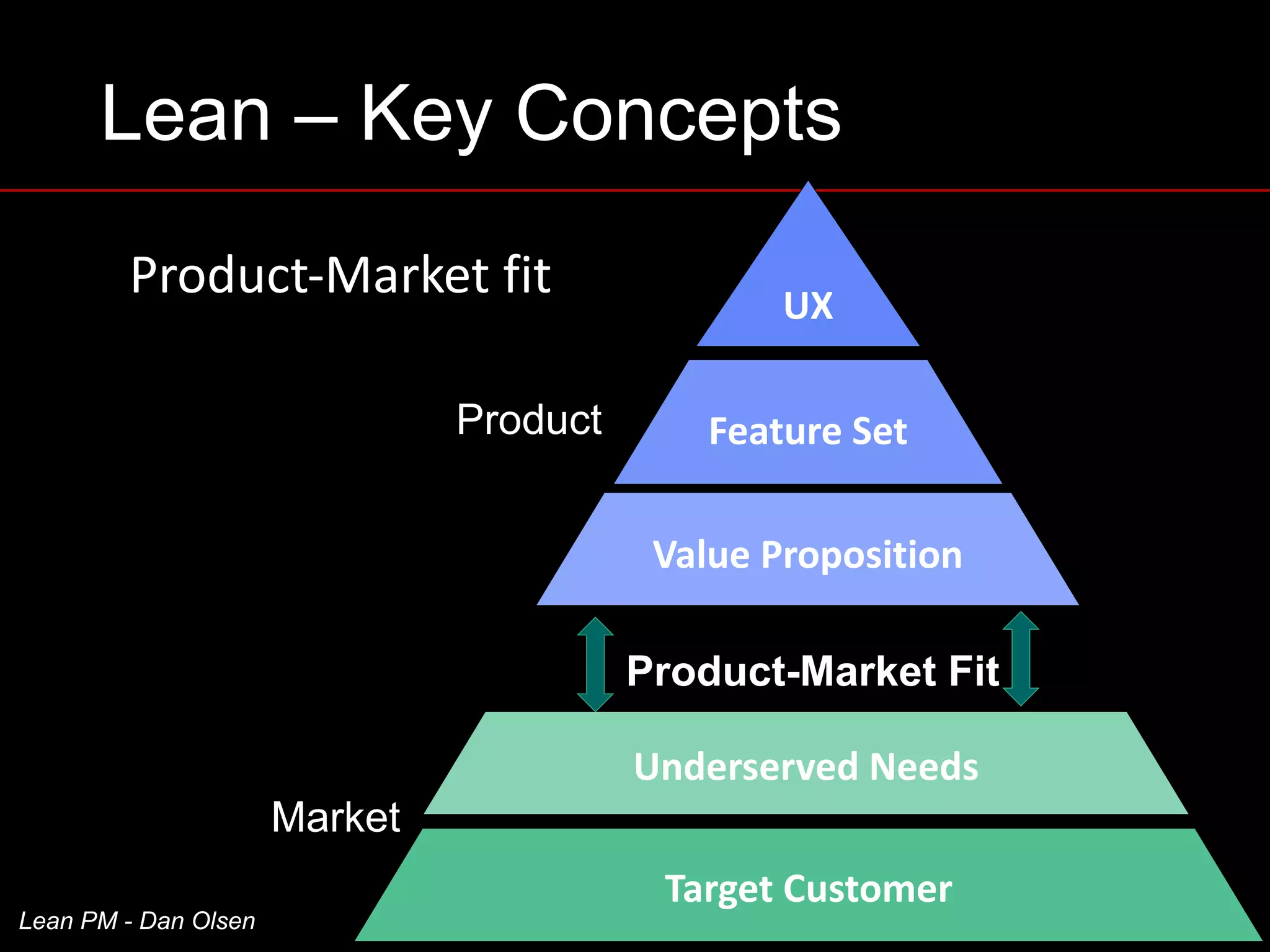 Lean – Key Concepts

Product-Market fit

UX

Product

Feature Set

Value Proposition

Product-Market Fit

Underserved Needs

Market

Target Customer

Lean PM - Dan Olsen